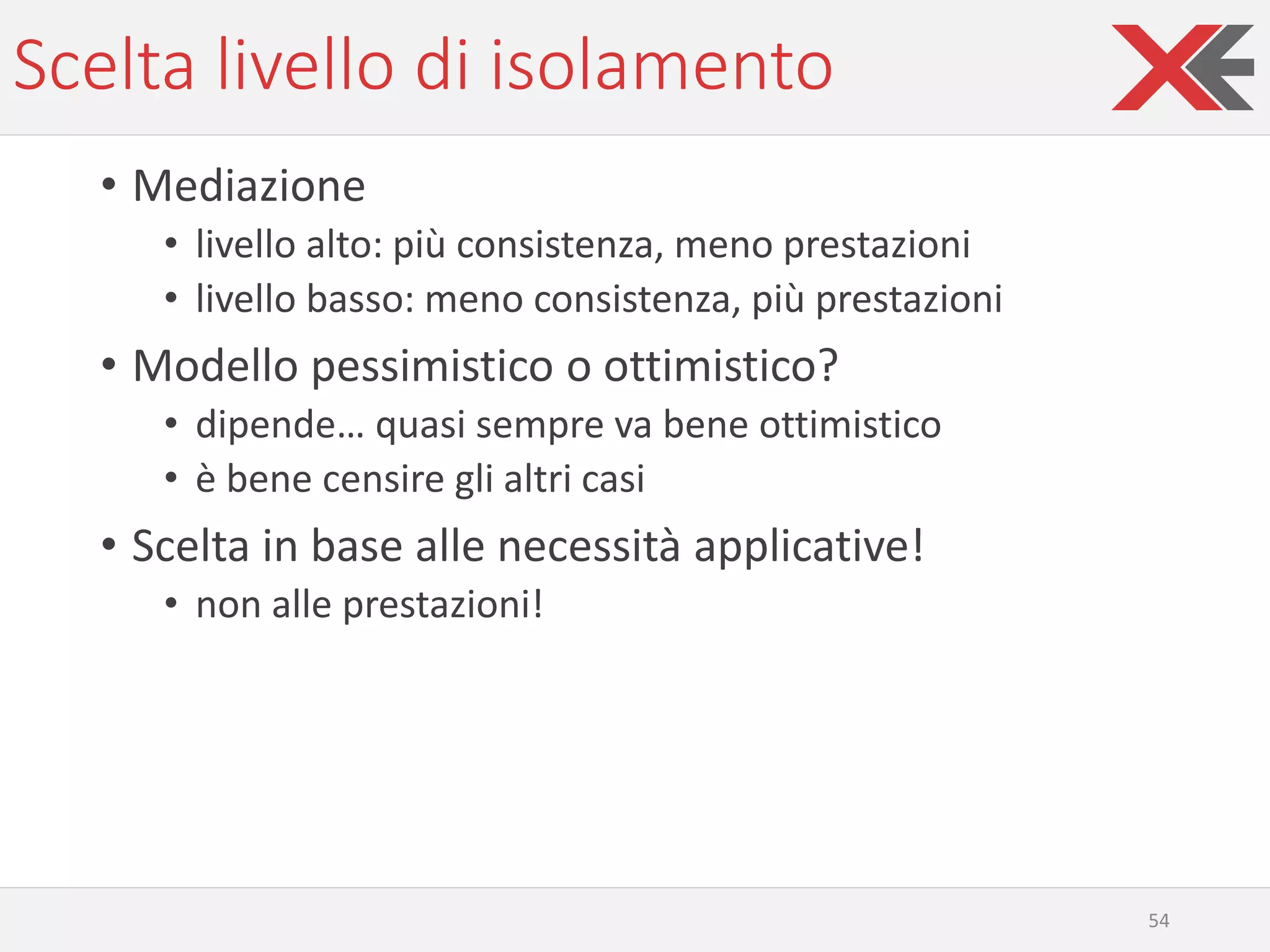 Scelta livello di isolamento

• Mediazione
  • livello alto: più consistenza, meno prestazioni
  • livello basso: meno consistenza, più prestazioni
• Modello pessimistico o ottimistico?
  • dipende… quasi sempre va bene ottimistico
  • è bene censire gli altri casi
• Scelta in base alle necessità applicative!
  • non alle prestazioni!

54